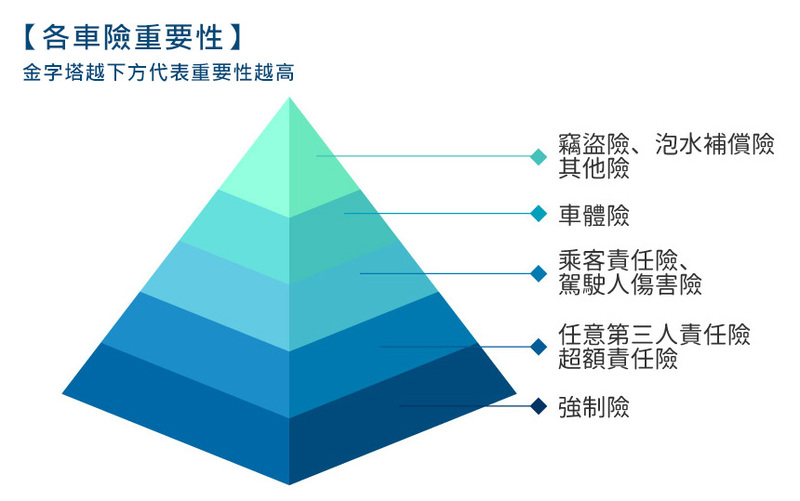 【各車險重要性】
金字塔越下方代表重要性越高

竊盜險、泡水補償險
其他險

車體險

乘客責任險、
駕駛人傷害險

任意第三人責任險
超額責任險

強制險